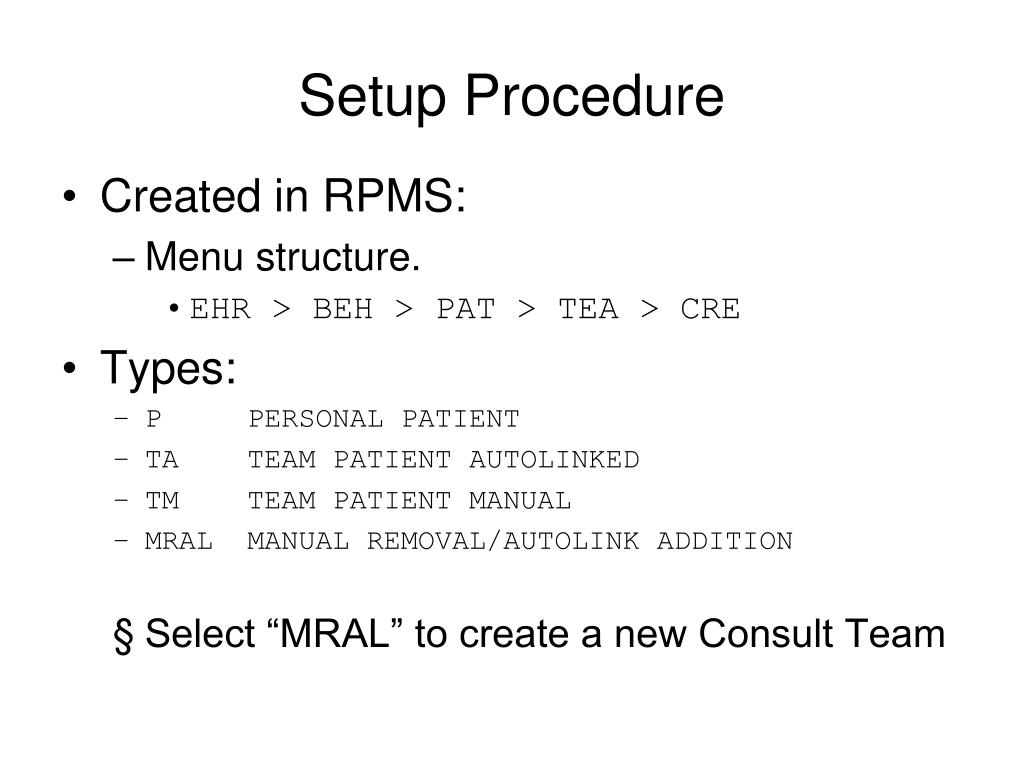 Setup Procedure

• Created in RPMS:
– Menu structure.
• EHR > BEH > PAT > TEA > CRE

• Types:
– P PERSONAL PATIENT
– TA TEAM PATIENT AUTOLINKED
– TM TEAM PATIENT MANUAL
– MRAL MANUAL REMOVAL/AUTOLINK ADDITION

§ Select “MRAL” to create a new Consult Team